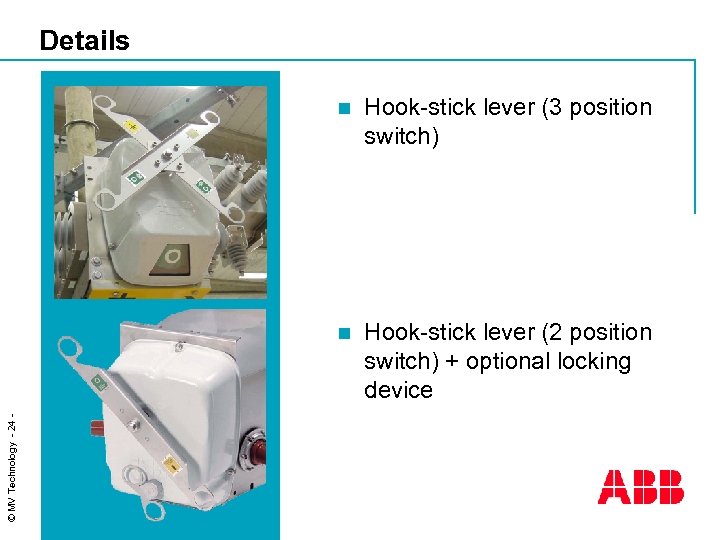 Details

Hook-stick lever (3 position switch)

Hook-stick lever (2 position switch) + optional locking device

© MV Technology - 24 -

ABB